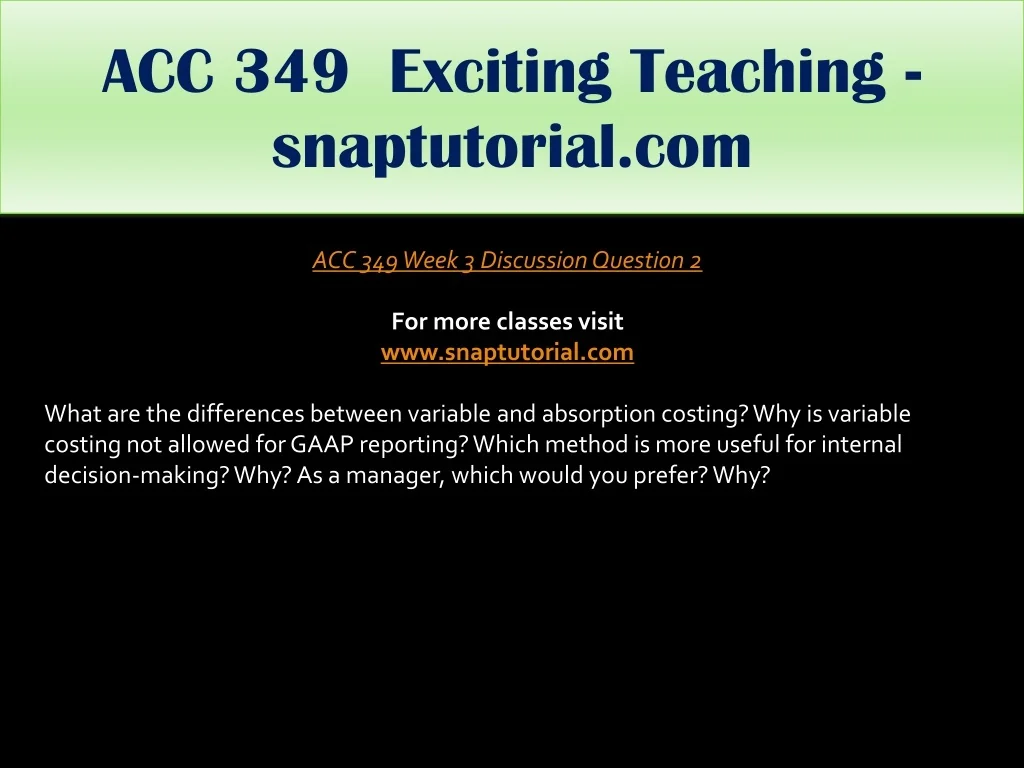 ACC 349 Exciting Teaching - snaptutorial.com

ACC 349 Week 3 Discussion Question 2

For more classes visit
www.snaptutorial.com

What are the differences between variable and absorption costing? Why is variable costing not allowed for GAAP reporting? Which method is more useful for internal decision-making? Why? As a manager, which would you prefer? Why?